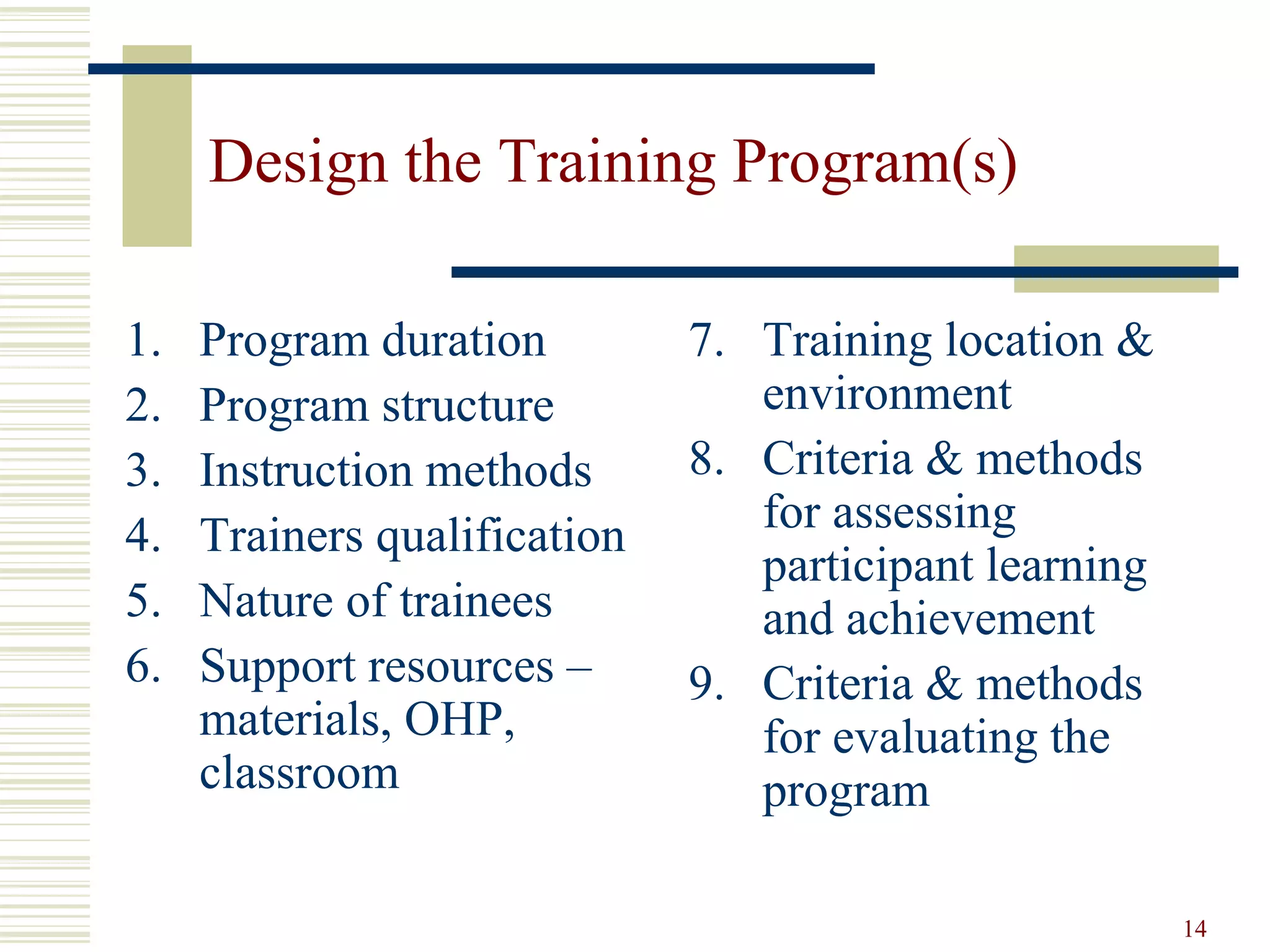 Design the Training Program(s)

1. Program duration
2. Program structure
3. Instruction methods
4. Trainers qualification
5. Nature of trainees
6. Support resources – materials, OHP, classroom

7. Training location & environment
8. Criteria & methods for assessing participant learning and achievement
9. Criteria & methods for evaluating the program

14